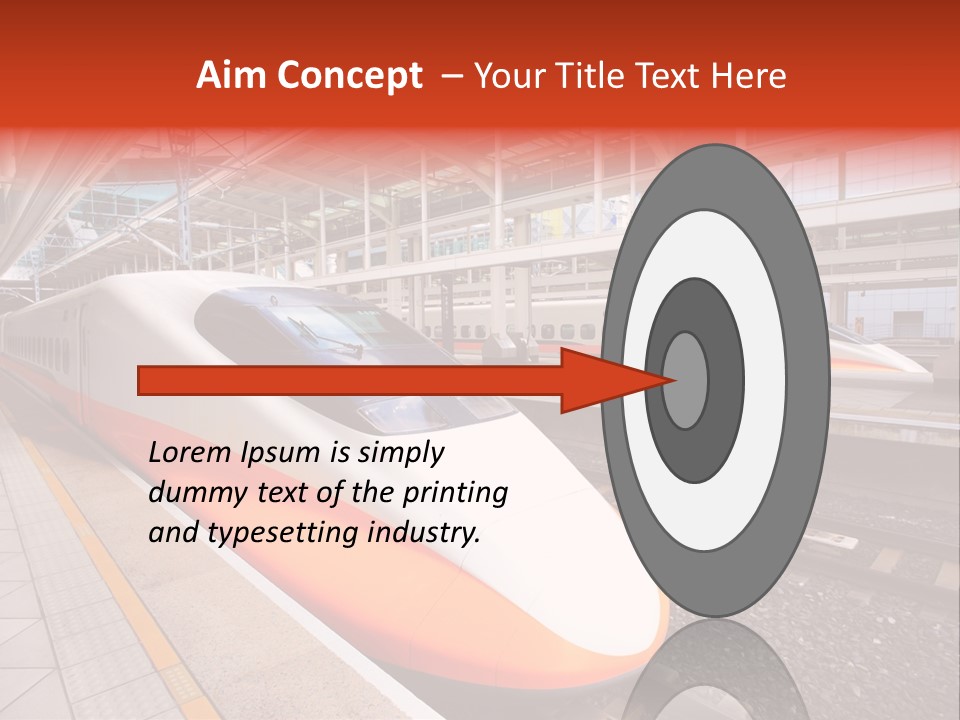 Aim Concept – Your Title Text Here

Lorem Ipsum is simply dummy text of the printing and typesetting industry.